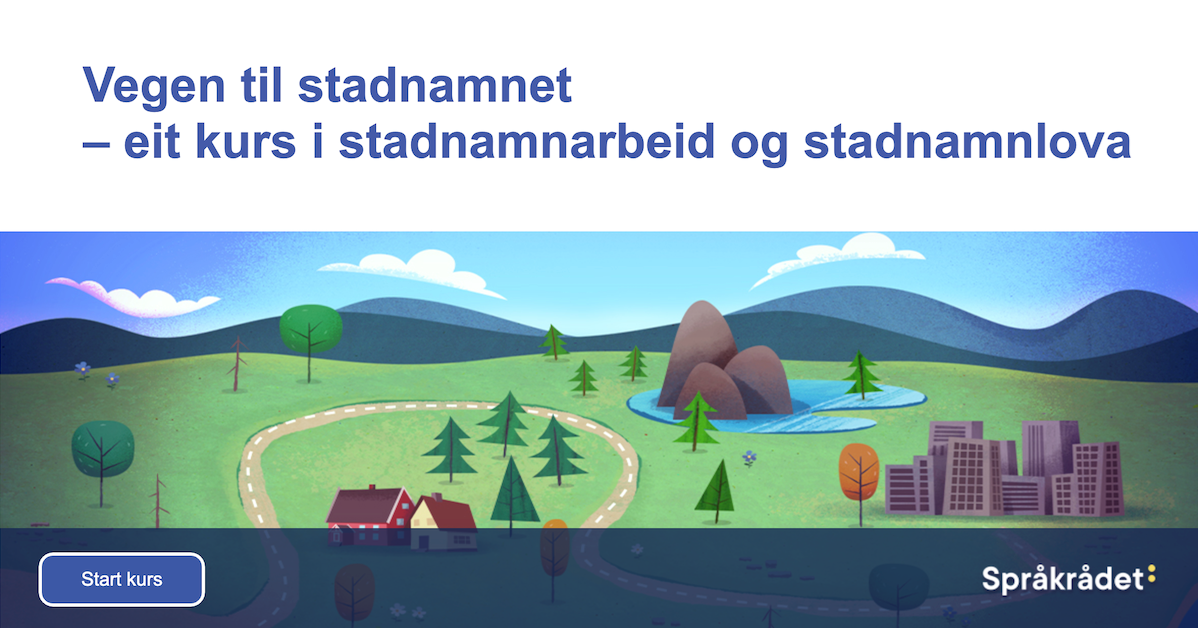 Vegen til stadnamnet
– eit kurs i stadnamnarbeid og stadnamnlova

Start kurs

Språkrådet